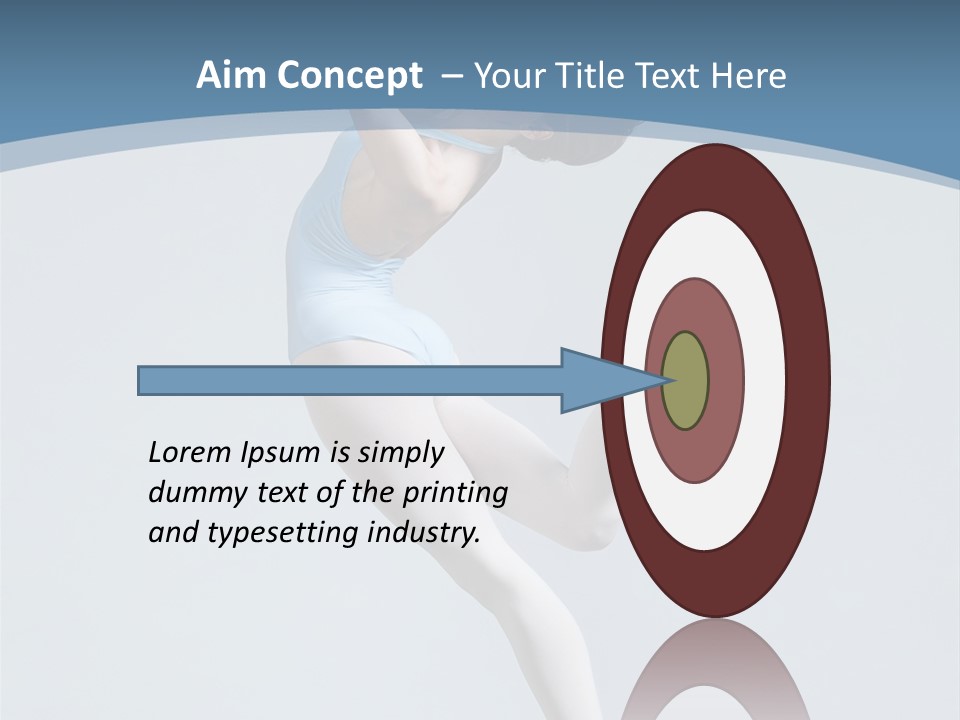 Aim Concept – Your Title Text Here

Lorem Ipsum is simply dummy text of the printing and typesetting industry.